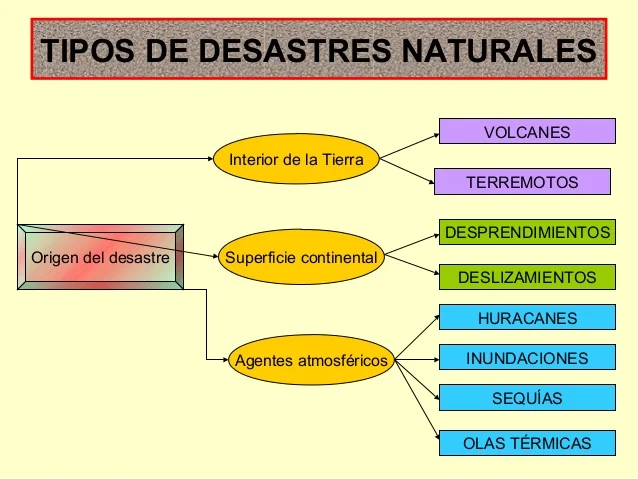 TIPOS DE DESASTRES NATURALES

Origen del desastre

Interior de la Tierra

VOLCANES

TERREMOTOS

Superficie continental

DESPRENDIMIENTOS

DESLIZAMIENTOS

Agentes atmosféricos

HURACANES

INUNDACIONES

SEQUÍAS

OLAS TÉRMICAS